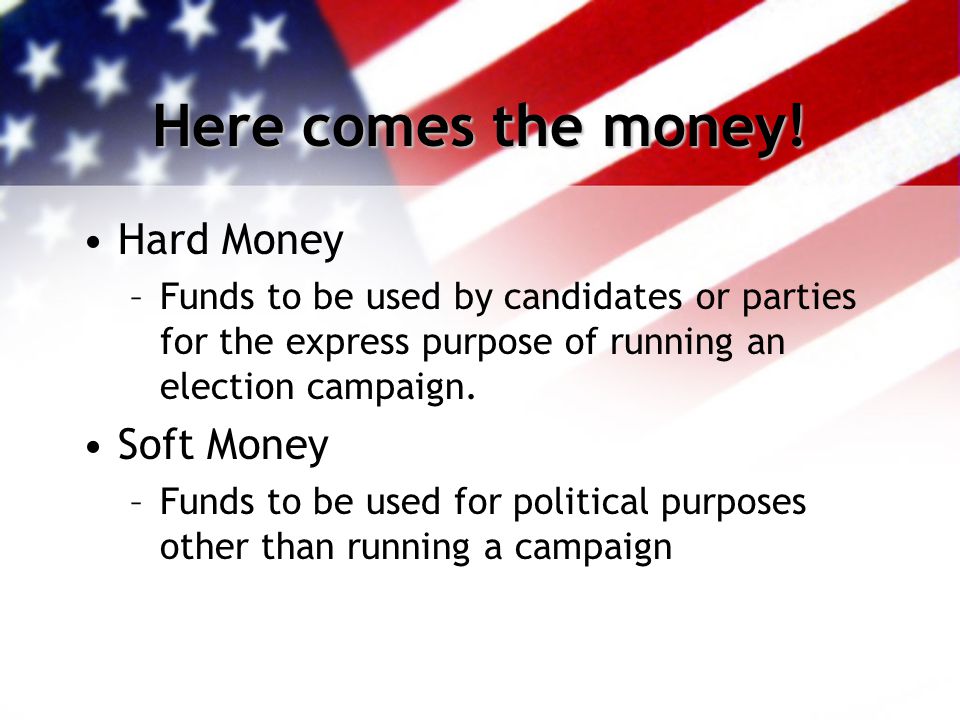 Here comes the money!

• Hard Money
– Funds to be used by candidates or parties for the express purpose of running an election campaign.

• Soft Money
– Funds to be used for political purposes other than running a campaign